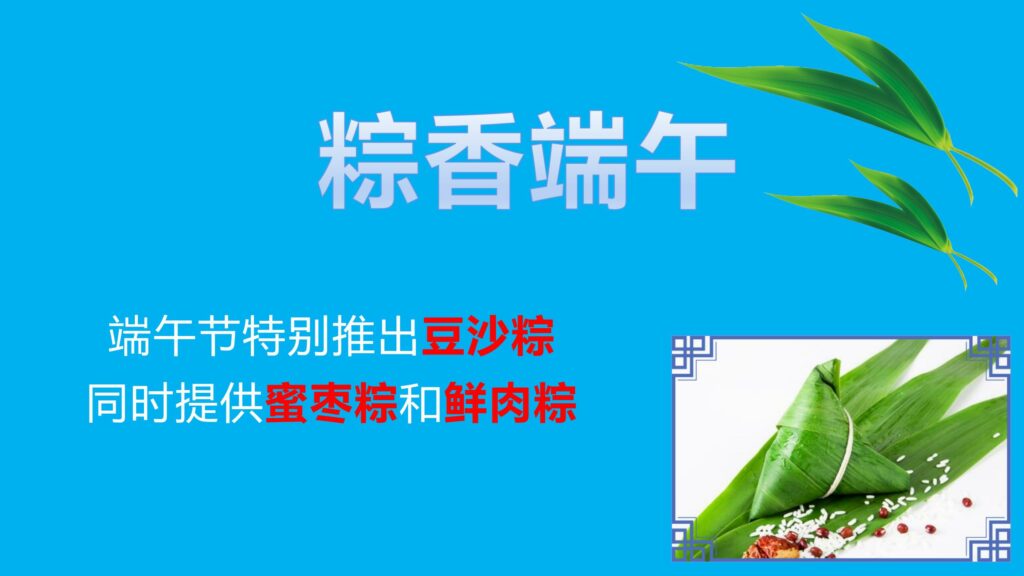 粽香端午

端午节特别推出豆沙粽
同时提供蜜枣粽和鲜肉粽